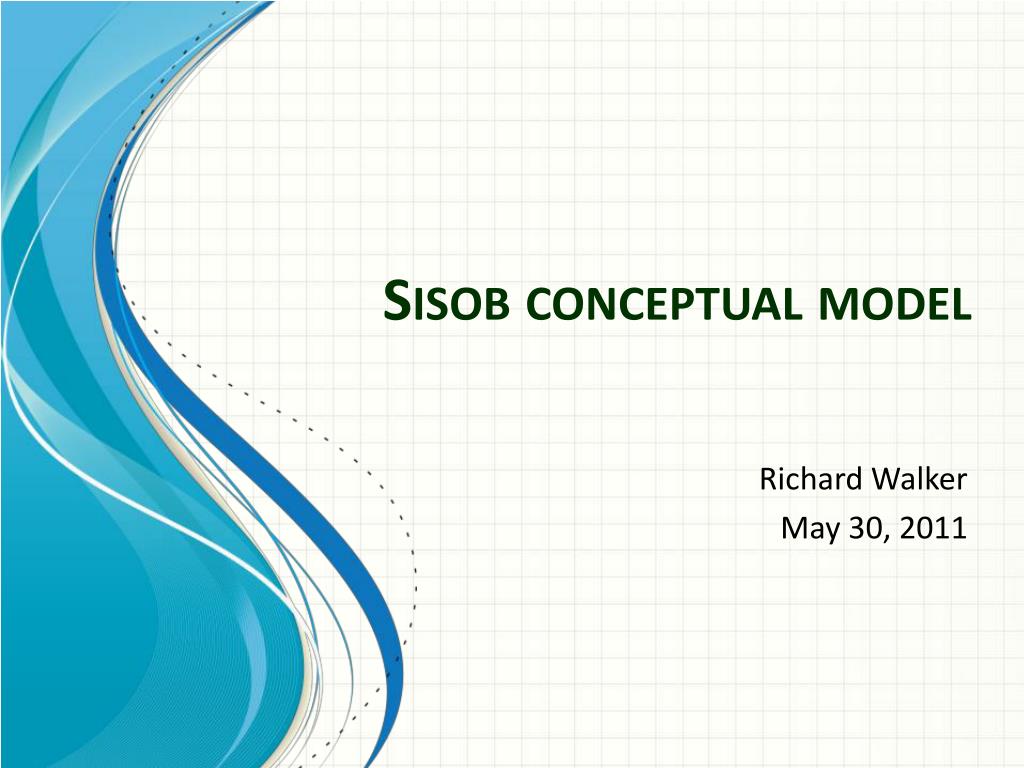 SISOB CONCEPTUAL MODEL

Richard Walker
May 30, 2011